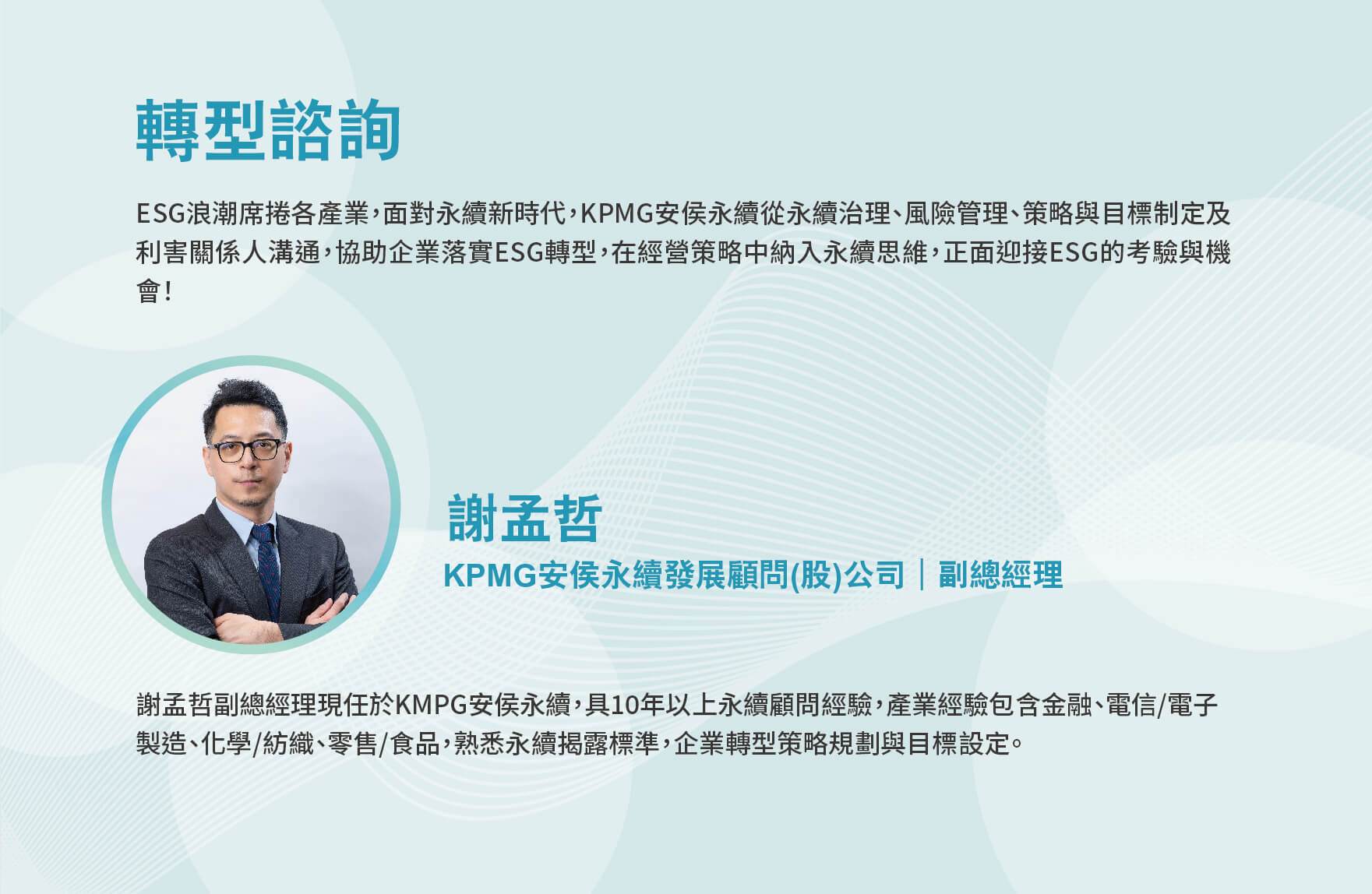 轉型諮詢

ESG浪潮席捲各產業，面對永續新時代，KPMG安侯永續從永續治理、風險管理、策略與目標制定及利害關係人溝通，協助企業落實ESG轉型，在經營策略中納入永續思維，正面迎接ESG的考驗與機會！

謝孟哲
KPMG安侯永續發展顧問(股)公司｜副總經理

謝孟哲副總經理現任於KMPG安侯永續，具10年以上永續顧問經驗，產業經驗包含金融、電信/電子製造、化學/紡織、零售/食品，熟悉永續揭露標準，企業轉型策略規劃與目標設定。